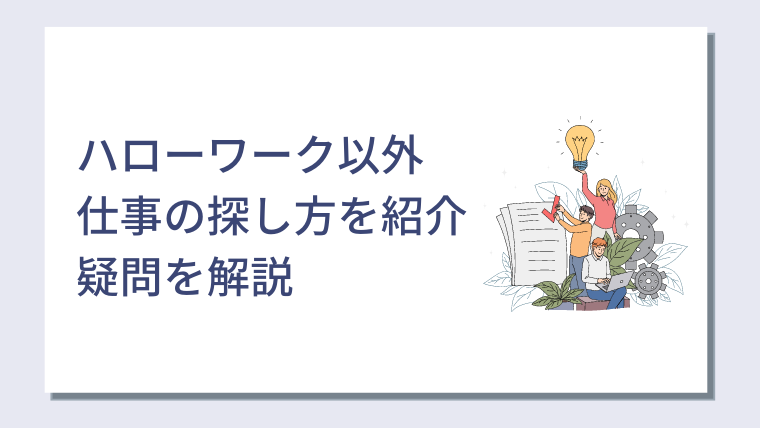 ハローワーク以外
仕事の探し方を紹介
疑問を解説